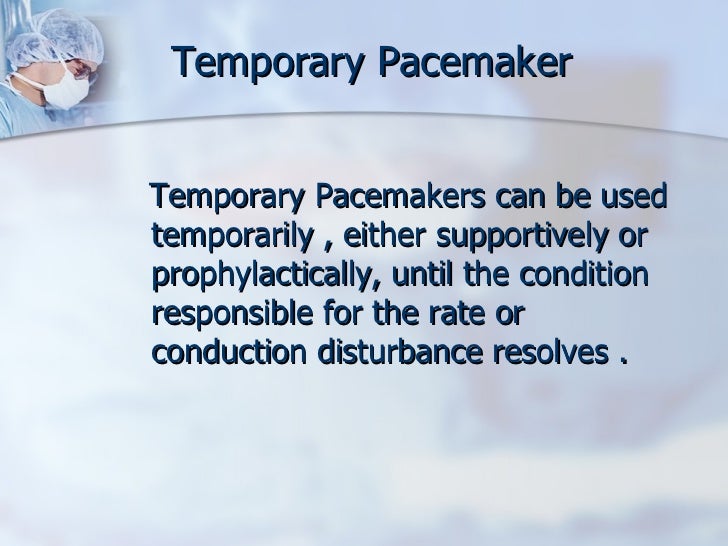 Temporary Pacemaker

Temporary Pacemakers can be used temporarily , either supportively or prophylactically, until the condition responsible for the rate or conduction disturbance resolves .